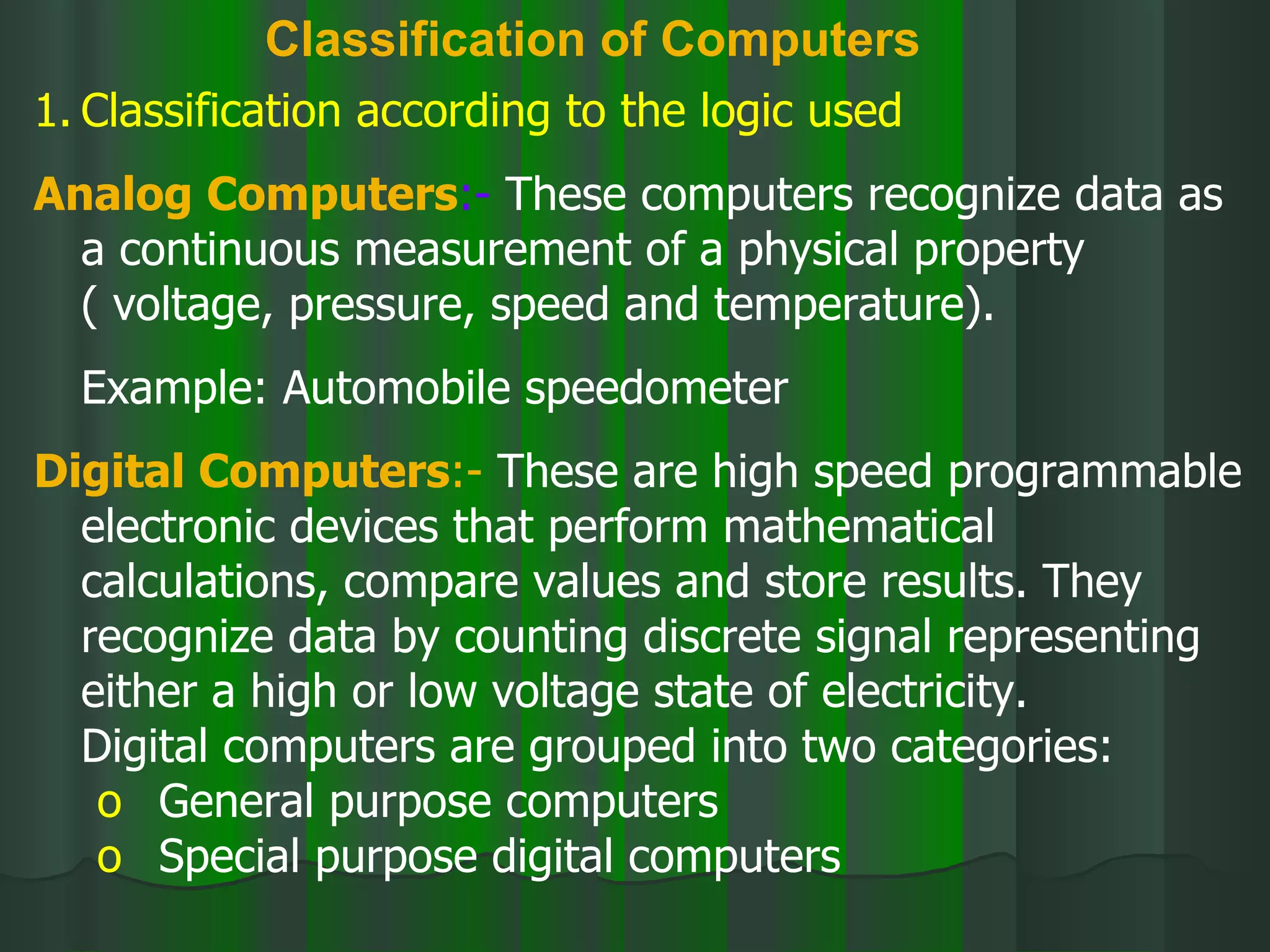 Classification of Computers

1. Classification according to the logic used

Analog Computers:- These computers recognize data as a continuous measurement of a physical property ( voltage, pressure, speed and temperature).

Example: Automobile speedometer

Digital Computers:- These are high speed programmable electronic devices that perform mathematical calculations, compare values and store results. They recognize data by counting discrete signal representing either a high or low voltage state of electricity.
Digital computers are grouped into two categories:
o General purpose computers
o Special purpose digital computers